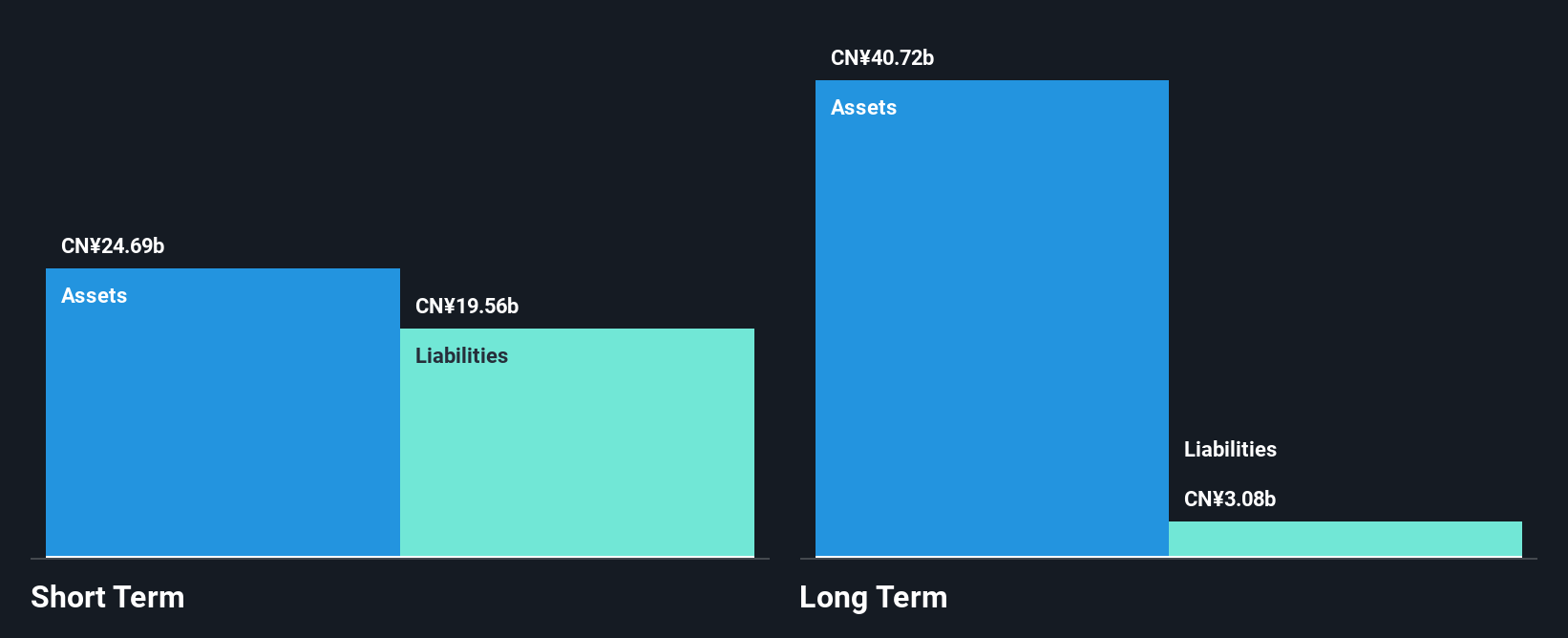 CN¥24.69b
Assets
CN¥19.56b
Liabilities
Short Term

CN¥40.72b
Assets
Liabilities
CN¥3.08b
Long Term